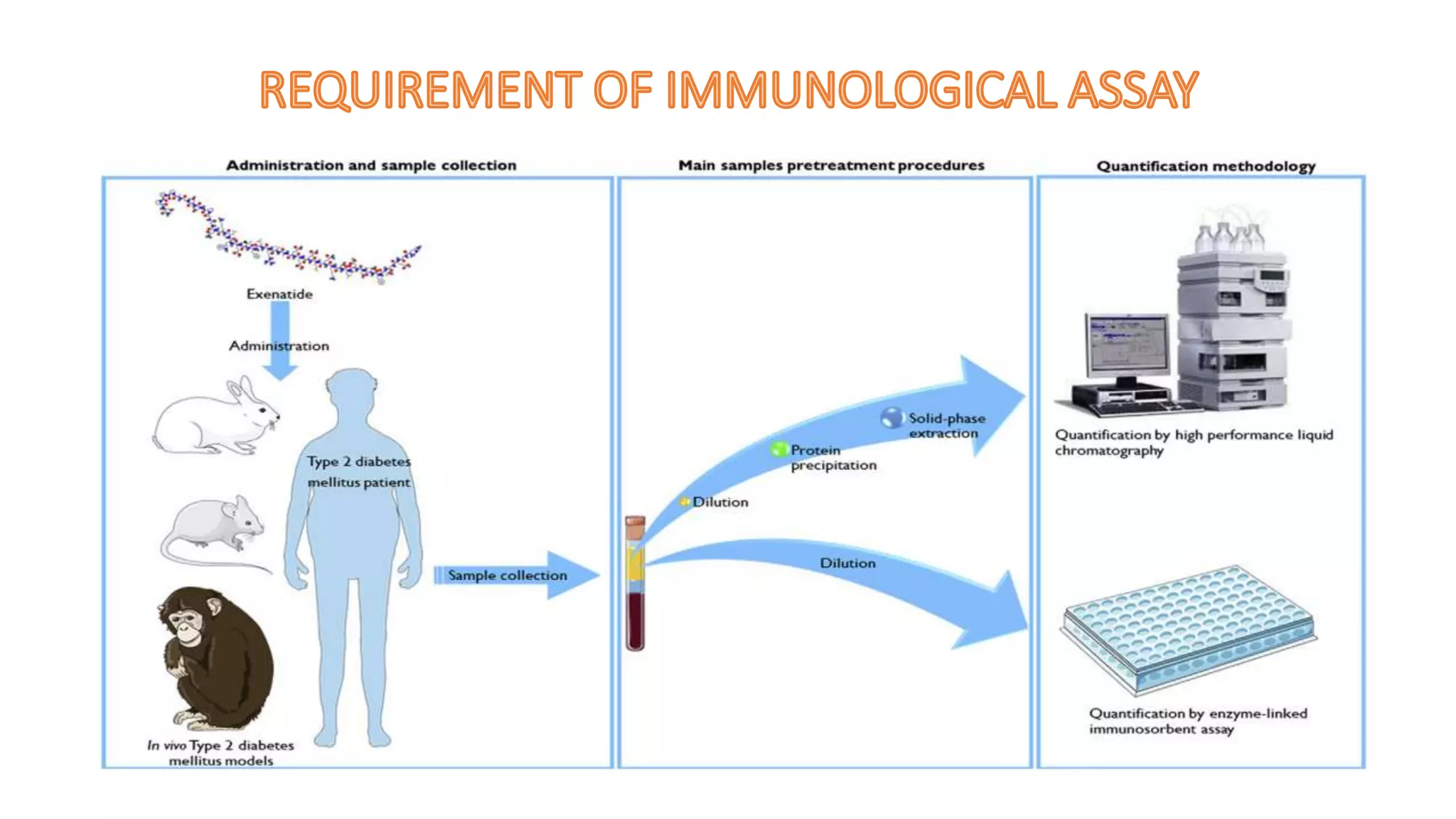 REQUIREMENT OF IMMUNOLOGICAL ASSAY

Administration and sample collection

Exenatide

Administration

Type 2 diabetes mellitus patient

Sample collection

In vivo Type 2 diabetes mellitus models

Main samples pretreatment procedures

Solid-phase extraction

Protein precipitation

Dilution

Dilution

Quantification methodology

Quantification by high performance liquid chromatography

Quantification by enzyme-linked immunosorbent assay